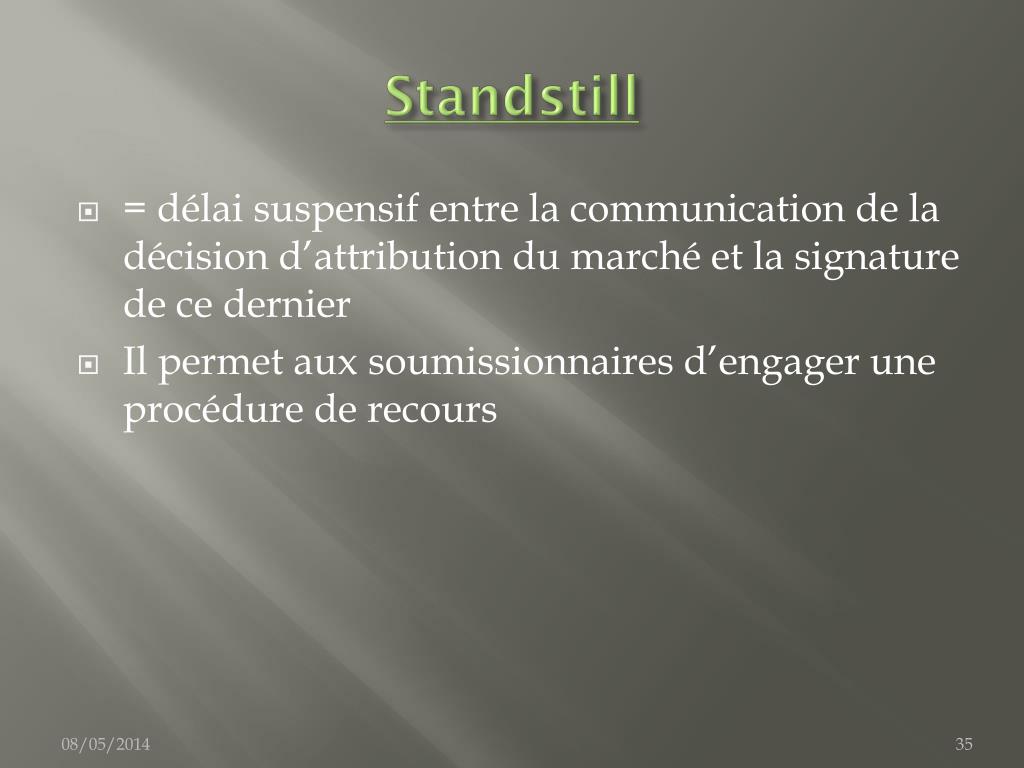 Standstill

= délai suspensif entre la communication de la décision d’attribution du marché et la signature de ce dernier

Il permet aux soumissionnaires d’engager une procédure de recours

08/05/2014

35